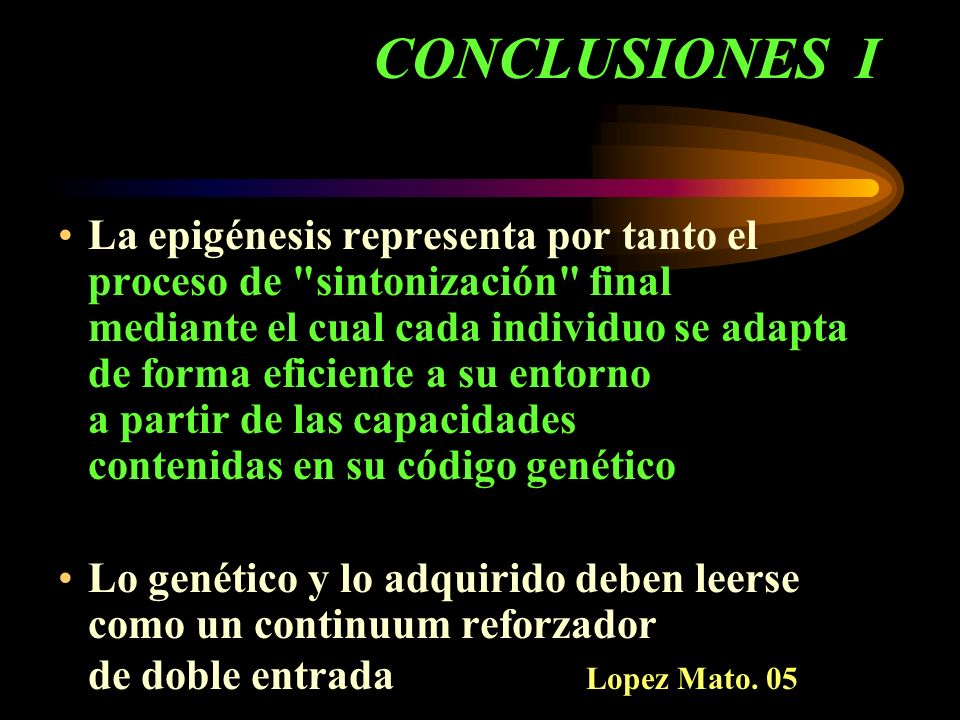 CONCLUSIONES I

• La epigénesis representa por tanto el proceso de "sintonización" final mediante el cual cada individuo se adapta de forma eficiente a su entorno a partir de las capacidades contenidas en su código genético

• Lo genético y lo adquirido deben leerse como un continuum reforzador de doble entrada

Lopez Mato. 05